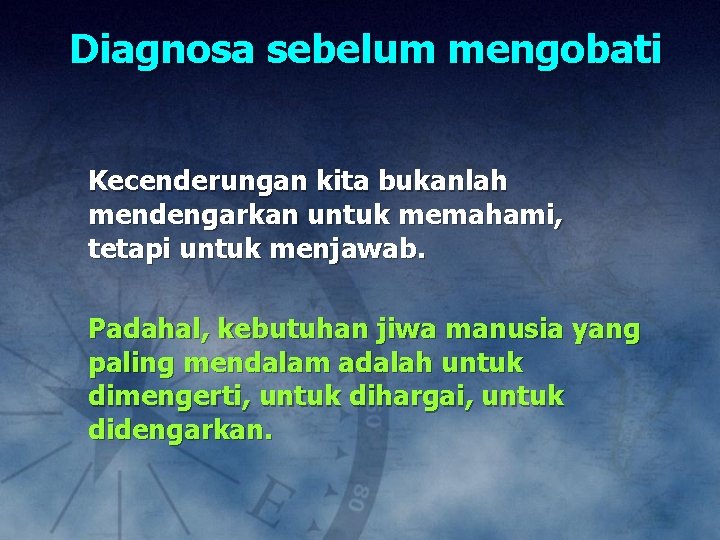 Diagnosa sebelum mengobati

Kecenderungan kita bukanlah mendengarkan untuk memahami, tetapi untuk menjawab.

Padahal, kebutuhan jiwa manusia yang paling mendalam adalah untuk dimengerti, untuk dihargai, untuk didengarkan.